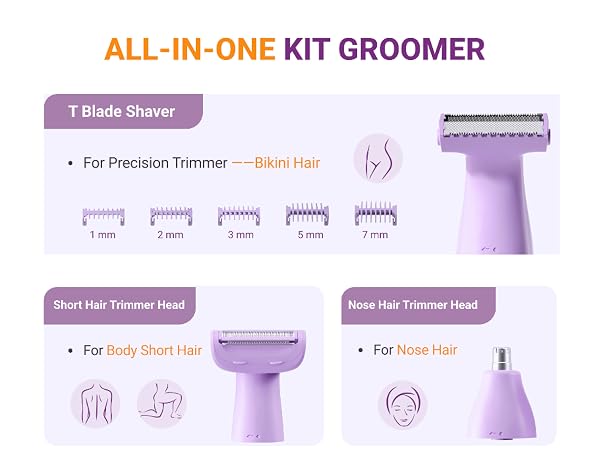 ALL-IN-ONE KIT GROOMER

T Blade Shaver

• For Precision Trimmer ——Bikini Hair

1 mm 2 mm 3 mm 5 mm 7 mm

Short Hair Trimmer Head

• For Body Short Hair

Nose Hair Trimmer Head

• For Nose Hair